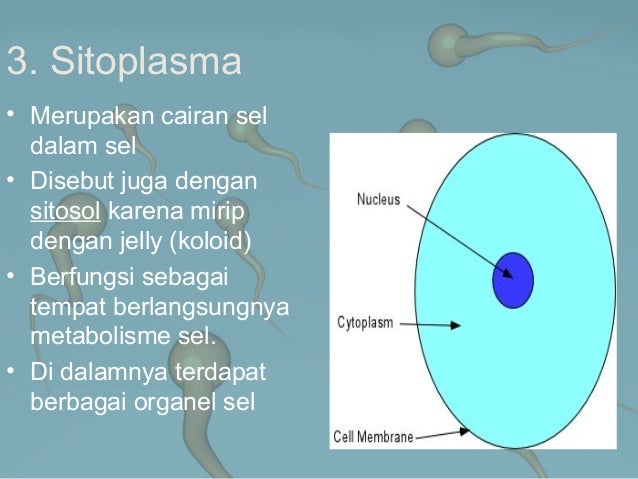 3. Sitoplasma

• Merupakan cairan sel dalam sel
• Disebut juga dengan sitosol karena mirip dengan jelly (koloid)
• Berfungsi sebagai tempat berlangsungnya metabolisme sel.
• Di dalamnya terdapat berbagai organel sel

Nucleus
Cytoplasm
Cell Membrane